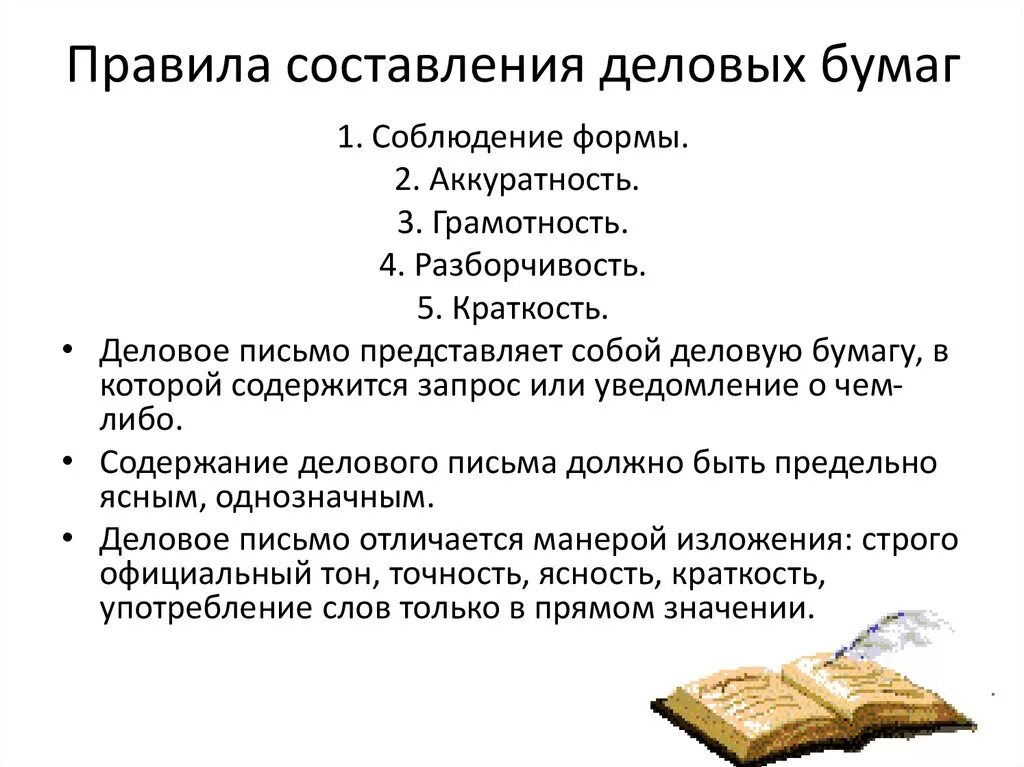 Правила составления деловых бумаг

1. Соблюдение формы.
2. Аккуратность.
3. Грамотность.
4. Разборчивость.
5. Краткость.

• Деловое письмо представляет собой деловую бумагу, в которой содержится запрос или уведомление о чем-либо.
• Содержание делового письма должно быть предельно ясным, однозначным.
• Деловое письмо отличается манерой изложения: строго официальный тон, точность, ясность, краткость, употребление слов только в прямом значении.